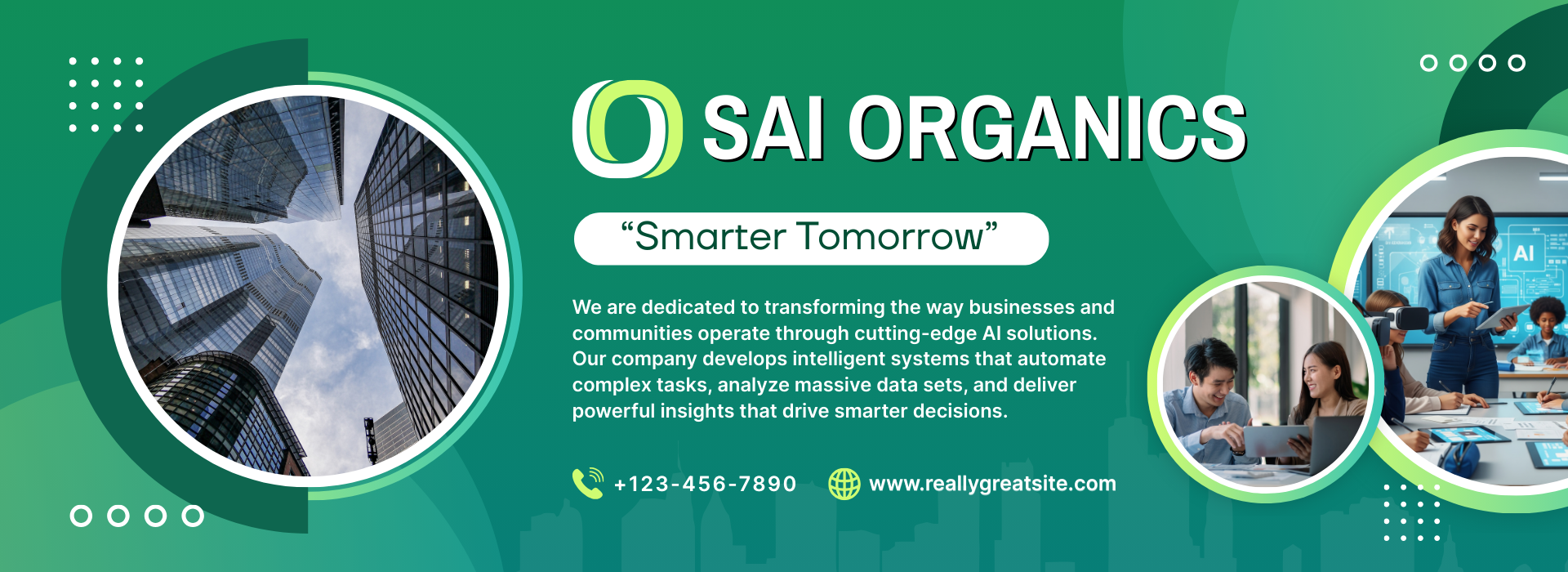 SAI ORGANICS

“Smarter Tomorrow”

We are dedicated to transforming the way businesses and communities operate through cutting-edge AI solutions. Our company develops intelligent systems that automate complex tasks, analyze massive data sets, and deliver powerful insights that drive smarter decisions.

+123-456-7890 www.reallygreatsite.com

AI